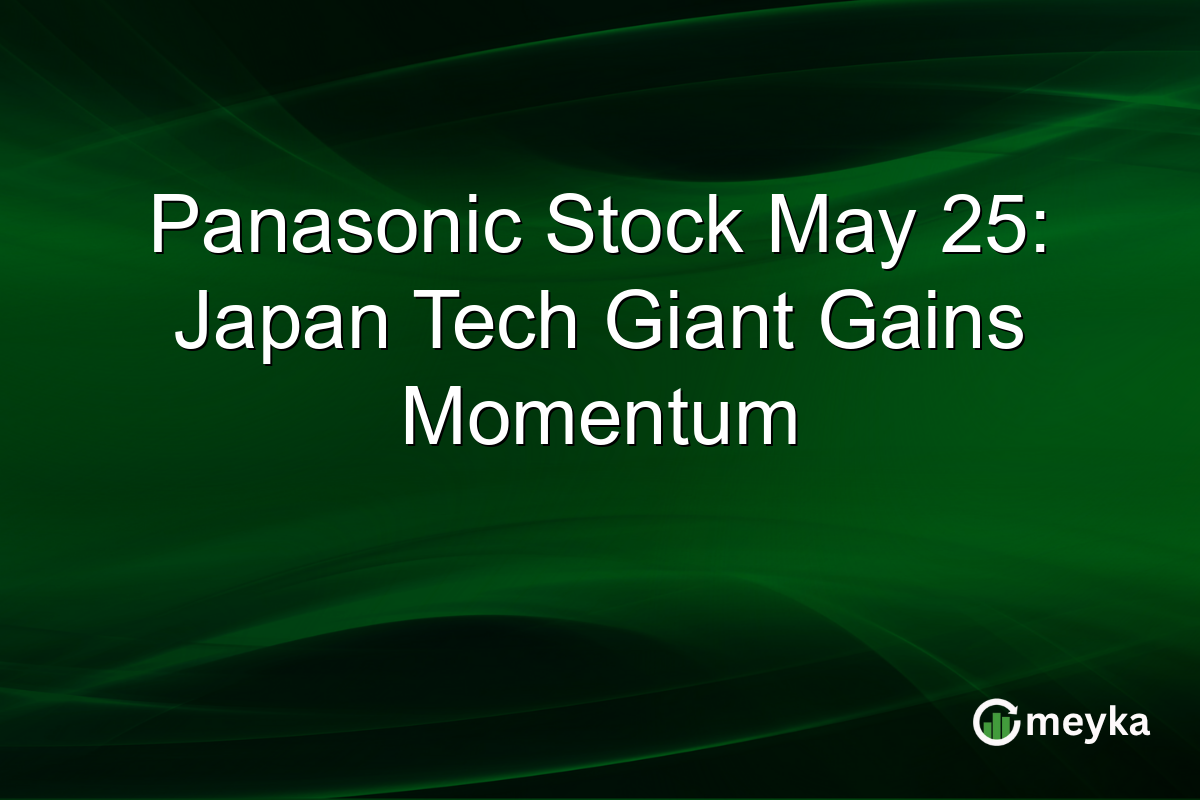 Panasonic Stock May 25: Japan Tech Giant Gains Momentum

meyka